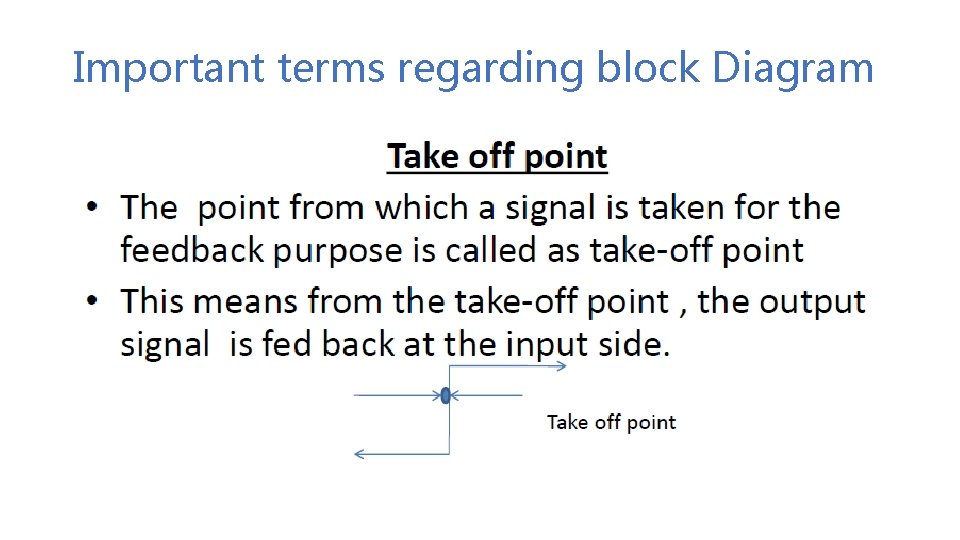 Important terms regarding block Diagram

Take off point

• The point from which a signal is taken for the feedback purpose is called as take-off point

• This means from the take-off point , the output signal is fed back at the input side.

Take off point